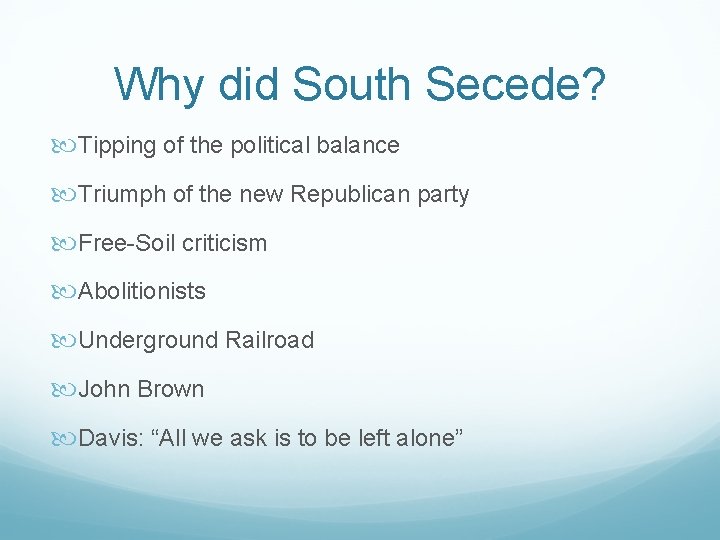 Why did South Secede?

Tipping of the political balance

Triumph of the new Republican party

Free-Soil criticism

Abolitionists

Underground Railroad

John Brown

Davis: “All we ask is to be left alone”